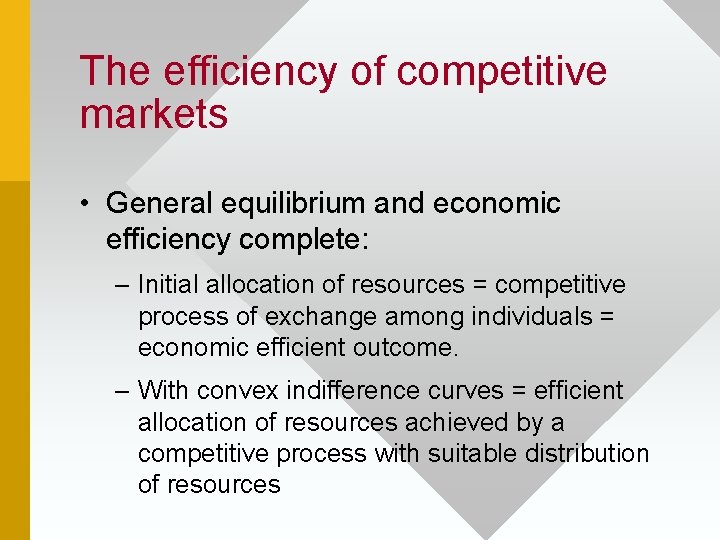 The efficiency of competitive markets

• General equilibrium and economic efficiency complete:

– Initial allocation of resources = competitive process of exchange among individuals = economic efficient outcome.

– With convex indifference curves = efficient allocation of resources achieved by a competitive process with suitable distribution of resources